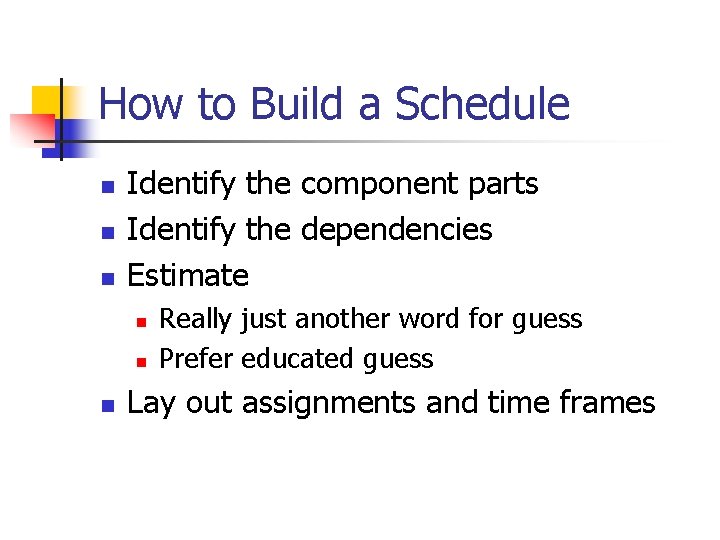 How to Build a Schedule

- Identify the component parts
- Identify the dependencies
- Estimate
  - Really just another word for guess
  - Prefer educated guess
- Lay out assignments and time frames